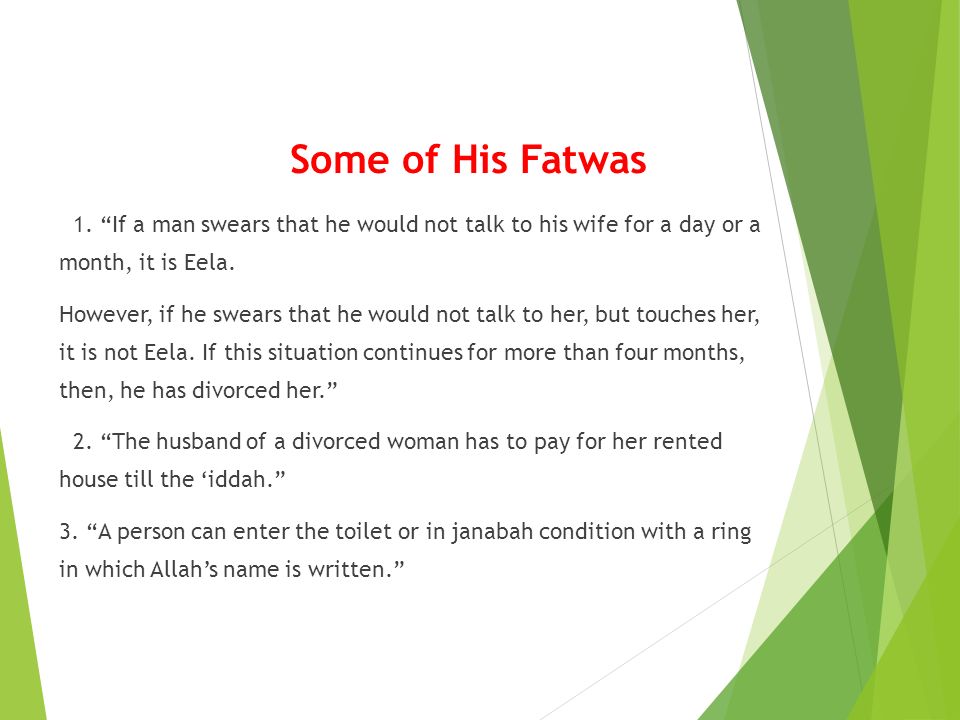 Some of His Fatwas

1. “If a man swears that he would not talk to his wife for a day or a month, it is Eela.

However, if he swears that he would not talk to her, but touches her, it is not Eela. If this situation continues for more than four months, then, he has divorced her.”

2. “The husband of a divorced woman has to pay for her rented house till the ‘iddah.”

3. “A person can enter the toilet or in janabah condition with a ring in which Allah’s name is written.”